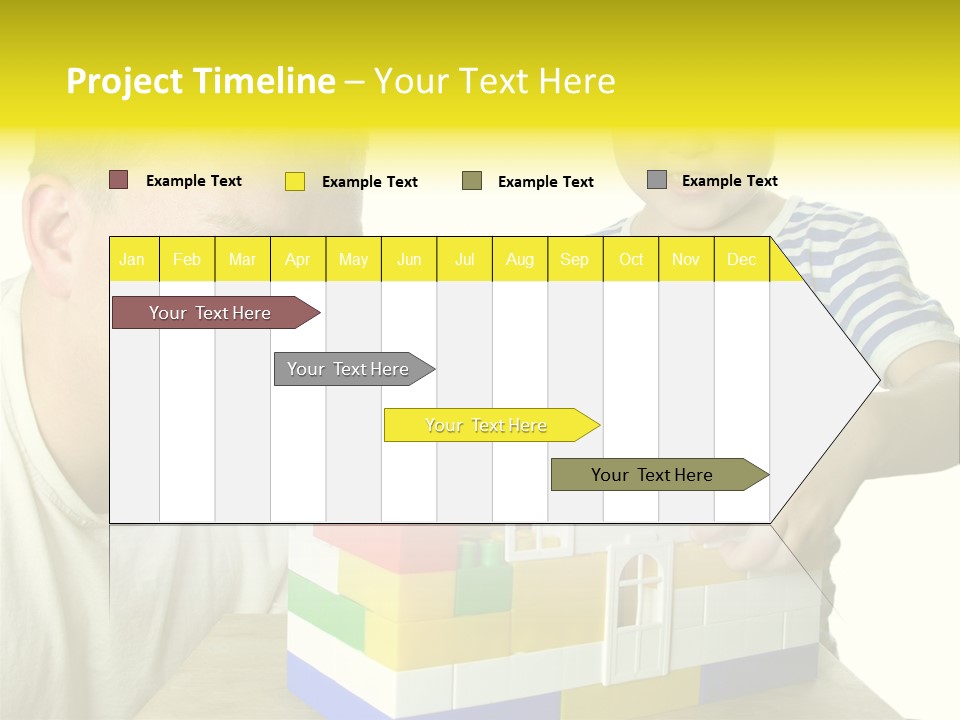 Project Timeline – Your Text Here

Example Text
Example Text
Example Text
Example Text

| Jan | Feb | Mar | Apr | May | Jun | Jul | Aug | Sep | Oct | Nov | Dec |
|---|---|---|---|---|---|---|---|---|---|---|---|

Your Text Here
Your Text Here
Your Text Here
Your Text Here